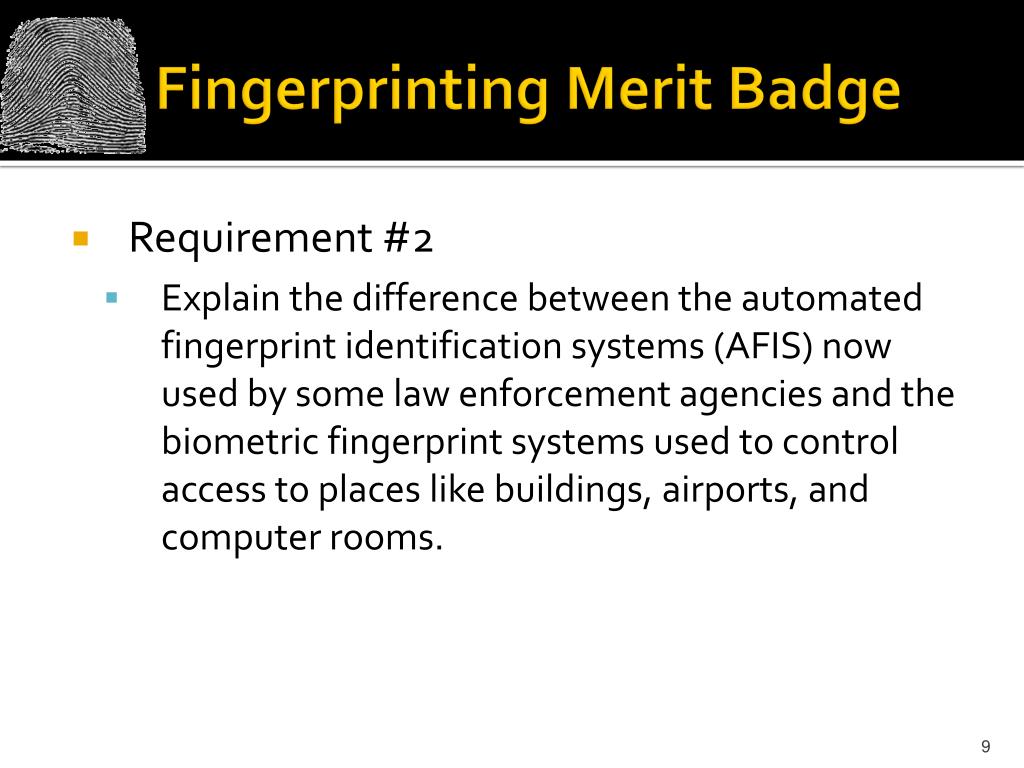 Fingerprinting Merit Badge

Requirement #2

Explain the difference between the automated fingerprint identification systems (AFIS) now used by some law enforcement agencies and the biometric fingerprint systems used to control access to places like buildings, airports, and computer rooms.

9